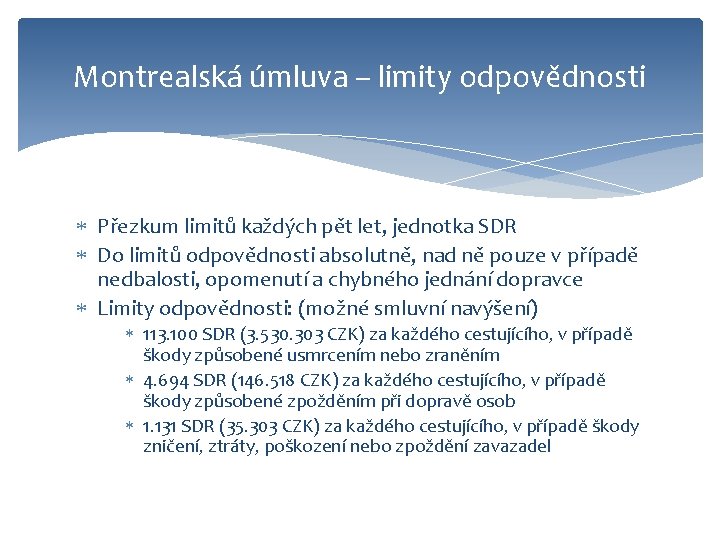 Montrealská úmluva – limity odpovědnosti

* Přezkum limitů každých pět let, jednotka SDR
* Do limitů odpovědnosti absolutně, nad ně pouze v případě nedbalosti, opomenutí a chybného jednání dopravce
* Limity odpovědnosti: (možné smluvní navýšení)
  * 113.100 SDR (3.530.303 CZK) za každého cestujícího, v případě škody způsobené usmrcením nebo zraněním
  * 4.694 SDR (146.518 CZK) za každého cestujícího, v případě škody způsobené zpožděním při dopravě osob
  * 1.131 SDR (35.303 CZK) za každého cestujícího, v případě škody zničení, ztráty, poškození nebo zpoždění zavazadel